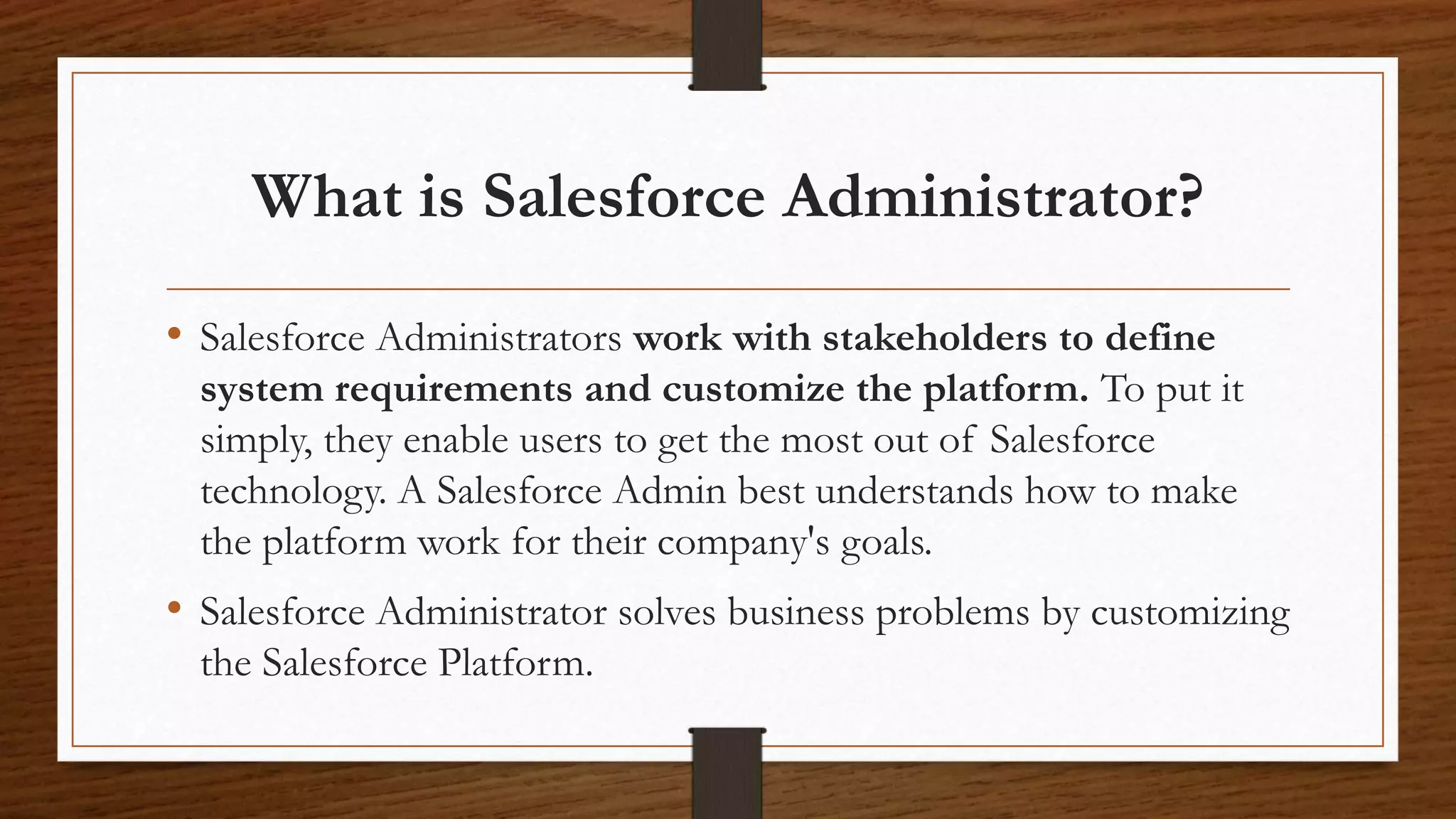 What is Salesforce Administrator?

• Salesforce Administrators work with stakeholders to define system requirements and customize the platform. To put it simply, they enable users to get the most out of Salesforce technology. A Salesforce Admin best understands how to make the platform work for their company's goals.

• Salesforce Administrator solves business problems by customizing the Salesforce Platform.